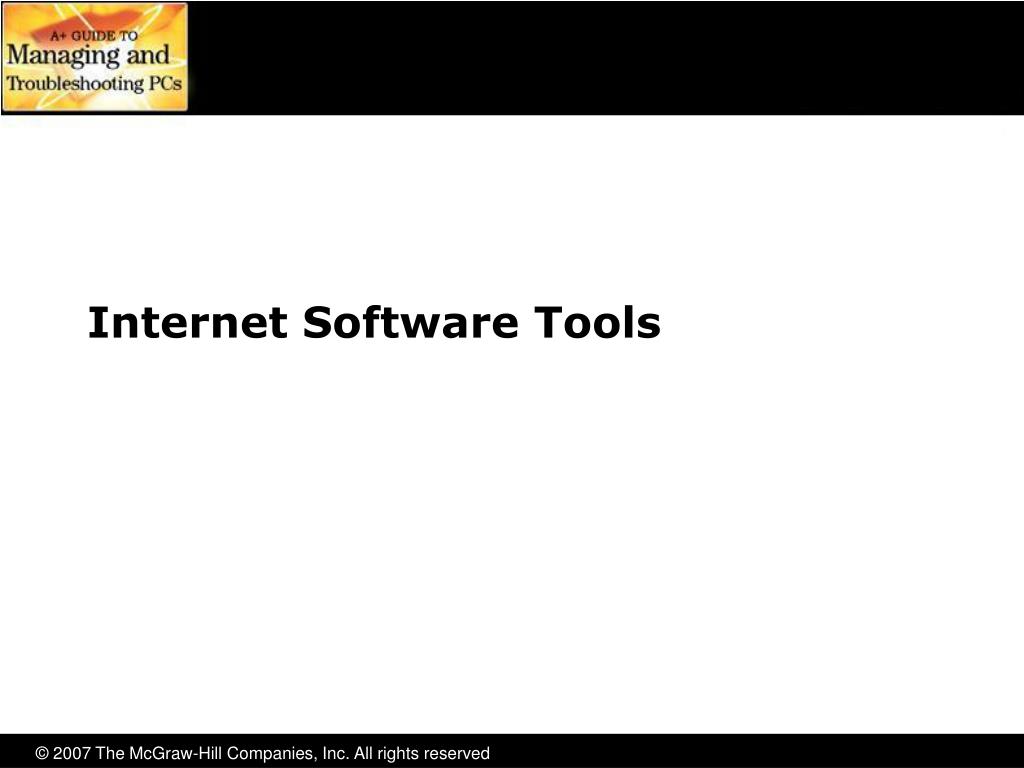 A+ GUIDE TO
Managing and
Troubleshooting PCs

Internet Software Tools

© 2007 The McGraw-Hill Companies, Inc. All rights reserved